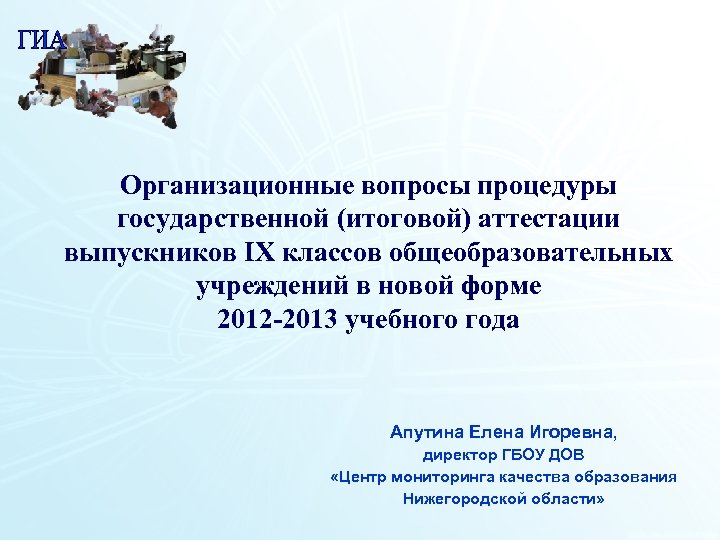 ГИА

Организационные вопросы процедуры государственной (итоговой) аттестации выпускников IX классов общеобразовательных учреждений в новой форме
2012-2013 учебного года

Апутина Елена Игоревна,
директор ГБОУ ДОВ
«Центр мониторинга качества образования
Нижегородской области»